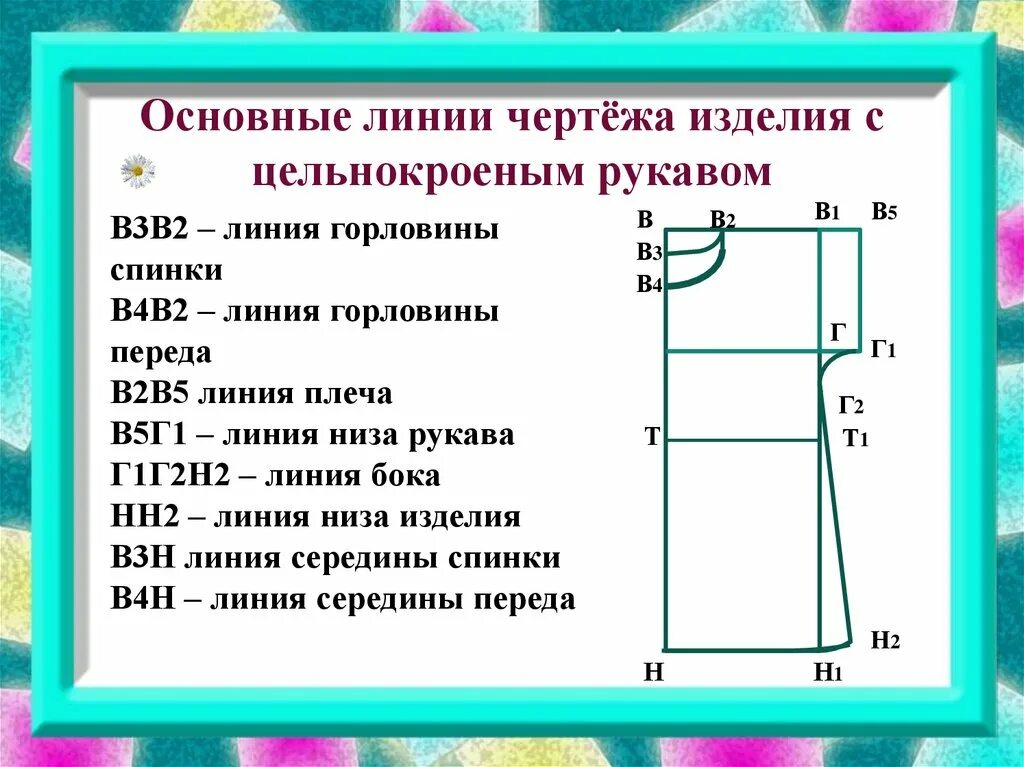 Основные линии чертёжа изделия с цельнокроеным рукавом

В3В2 – линия горловины спинки
В4В2 – линия горловины переда
В2В5 линия плеча
В5Г1 – линия низа рукава
Г1Г2Н2 – линия бока
НН2 – линия низа изделия
В3Н линия середины спинки
В4Н – линия середины переда

В
В2
В1
В5
В3
В4
Г
Г1
Г2
Т
Т1
Н2
Н
Н1